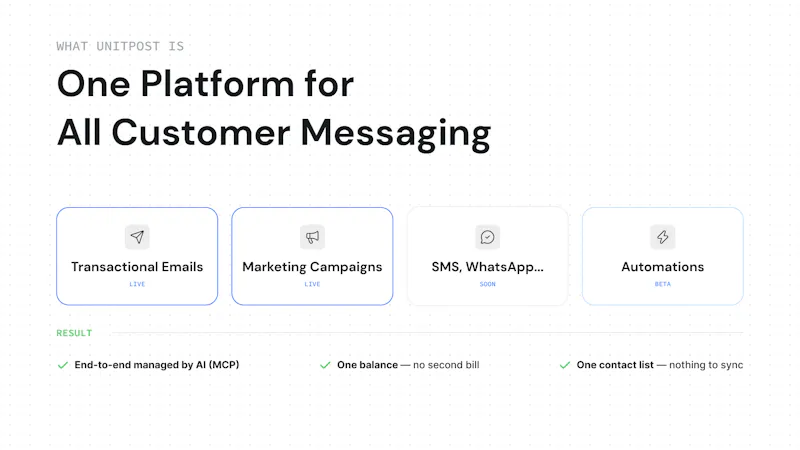 WHAT UNITPOST IS

One Platform for
All Customer Messaging

Transactional Emails
LIVE

Marketing Campaigns
LIVE

SMS, WhatsApp...
SOON

Automations
BETA

RESULT

End-to-end managed by AI (MCP)

One balance — no second bill

One contact list — nothing to sync